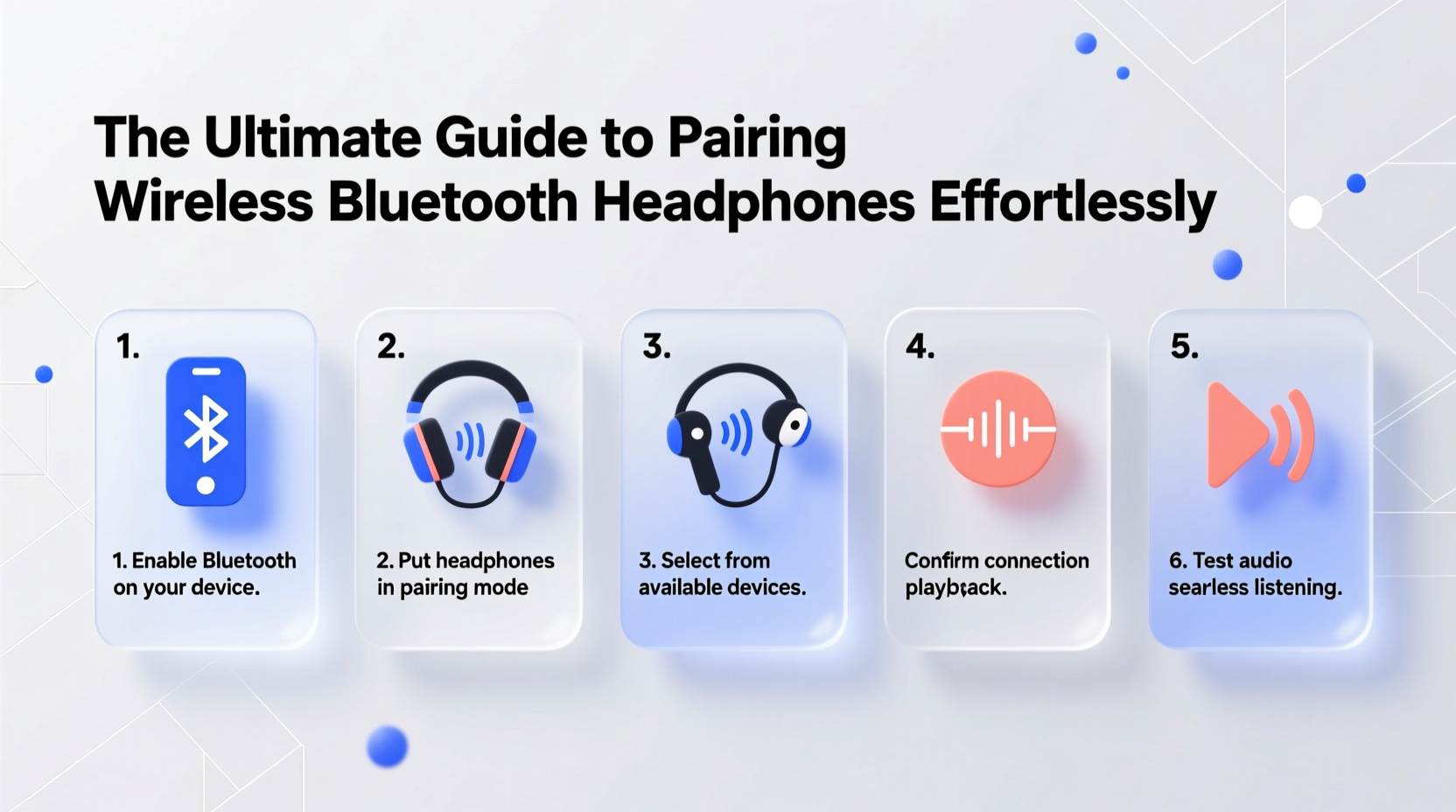 The Ultimate Guide to Pairing Wireless Bluetooth Headphones Effortlessly

1.

1. Enable Bluetooth on your device.

2.

2. Put headphones in pairing mode

3.

3. Select from available devices.

4.

Confirm connection playback.

5.

6. Test audio searless listening.